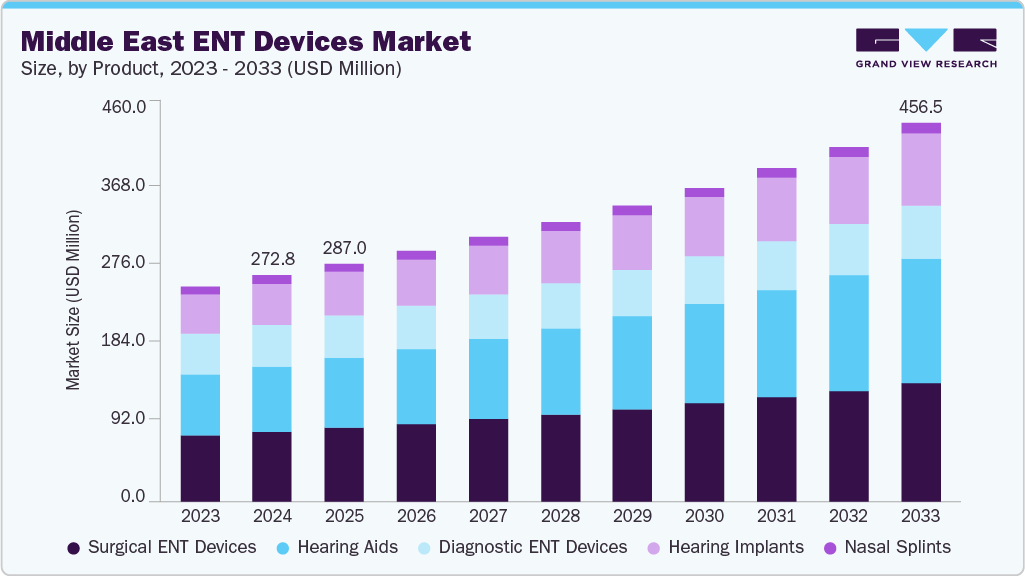 Middle East ENT Devices Market
Size, by Product, 2023 - 2033 (USD Million)

GRAND VIEW RESEARCH

Market Size (USD Million)

460.0
368.0
276.0
184.0
92.0
0.0

272.8
287.0
456.5

2023 2024 2025 2026 2027 2028 2029 2030 2031 2032 2033

Surgical ENT Devices
Hearing Aids
Diagnostic ENT Devices
Hearing Implants
Nasal Splints